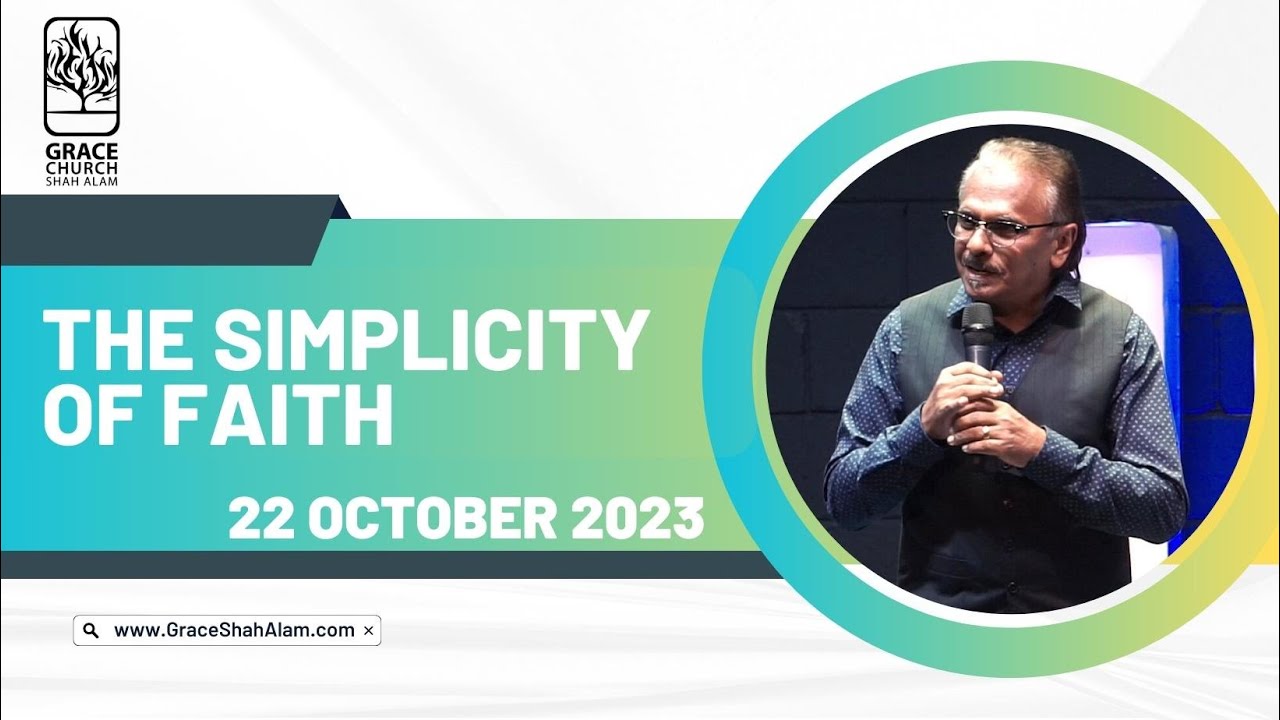 GRACE CHURCH
SHAH ALAM

THE SIMPLICITY OF FAITH

22 OCTOBER 2023

www.GraceShahAlam.com ×